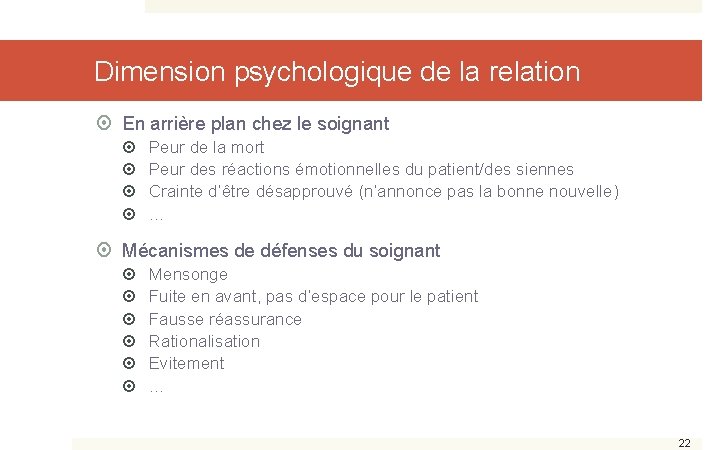 Dimension psychologique de la relation

En arrière plan chez le soignant

Peur de la mort

Peur des réactions émotionnelles du patient/des siennes

Crainte d'être désapprouvé (n'annonce pas la bonne nouvelle)

…

Mécanismes de défenses du soignant

Mensonge

Fuite en avant, pas d'espace pour le patient

Fausse réassurance

Rationalisation

Evitement

…

22